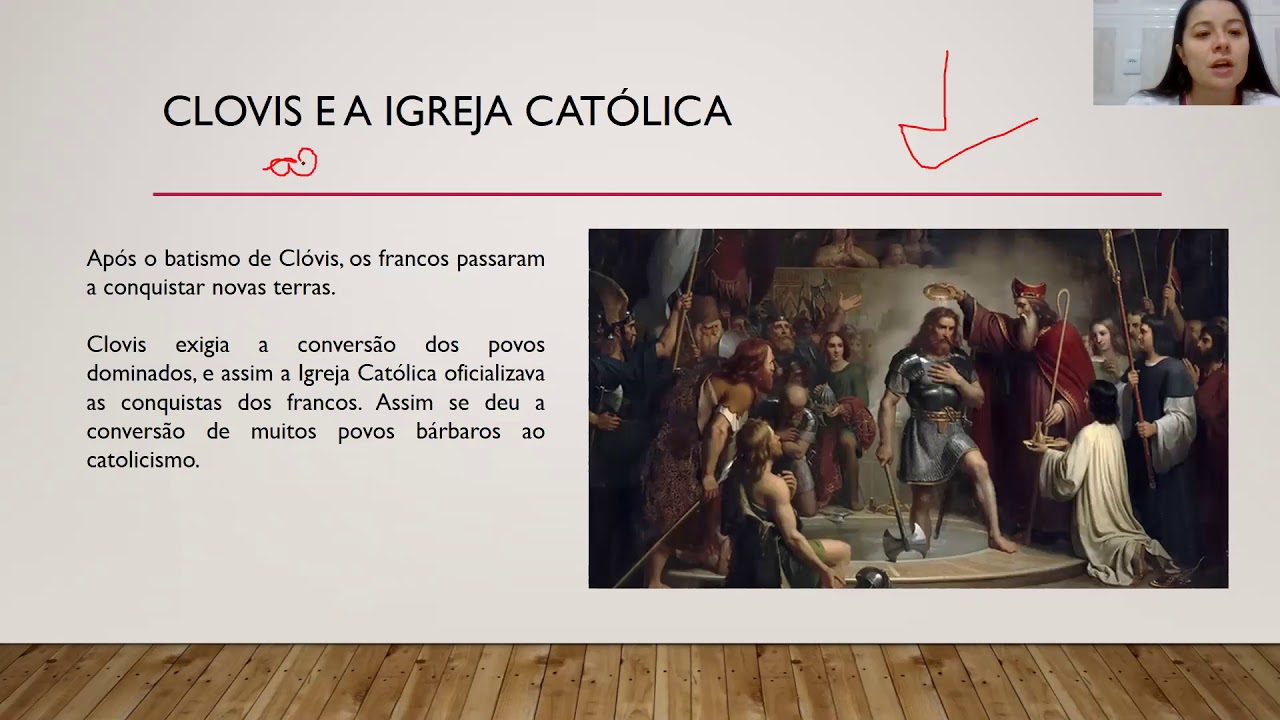 CLOVIS E A IGREJA CATÓLICA

Após o batismo de Clóvis, os francos passaram a conquistar novas terras.

Clovis exigia a conversão dos povos dominados, e assim a Igreja Católica oficializava as conquistas dos francos. Assim se deu a conversão de muitos povos bárbaros ao catolicismo.